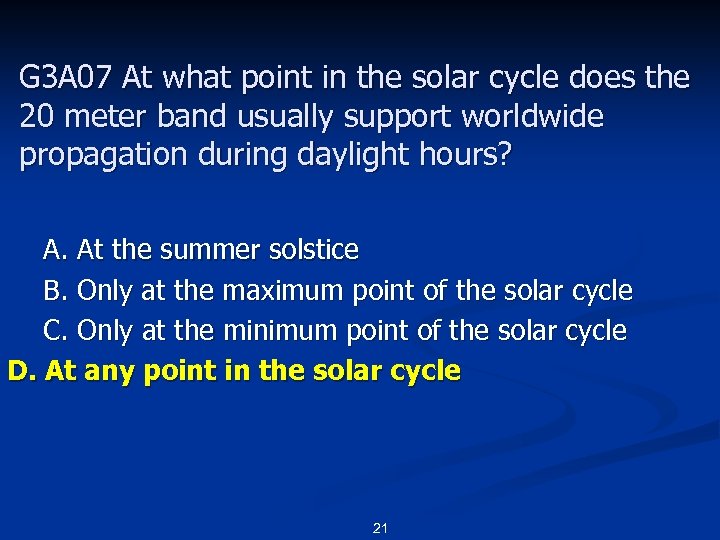 G3A07 At what point in the solar cycle does the 20 meter band usually support worldwide propagation during daylight hours?

A. At the summer solstice
B. Only at the maximum point of the solar cycle
C. Only at the minimum point of the solar cycle
D. At any point in the solar cycle

21